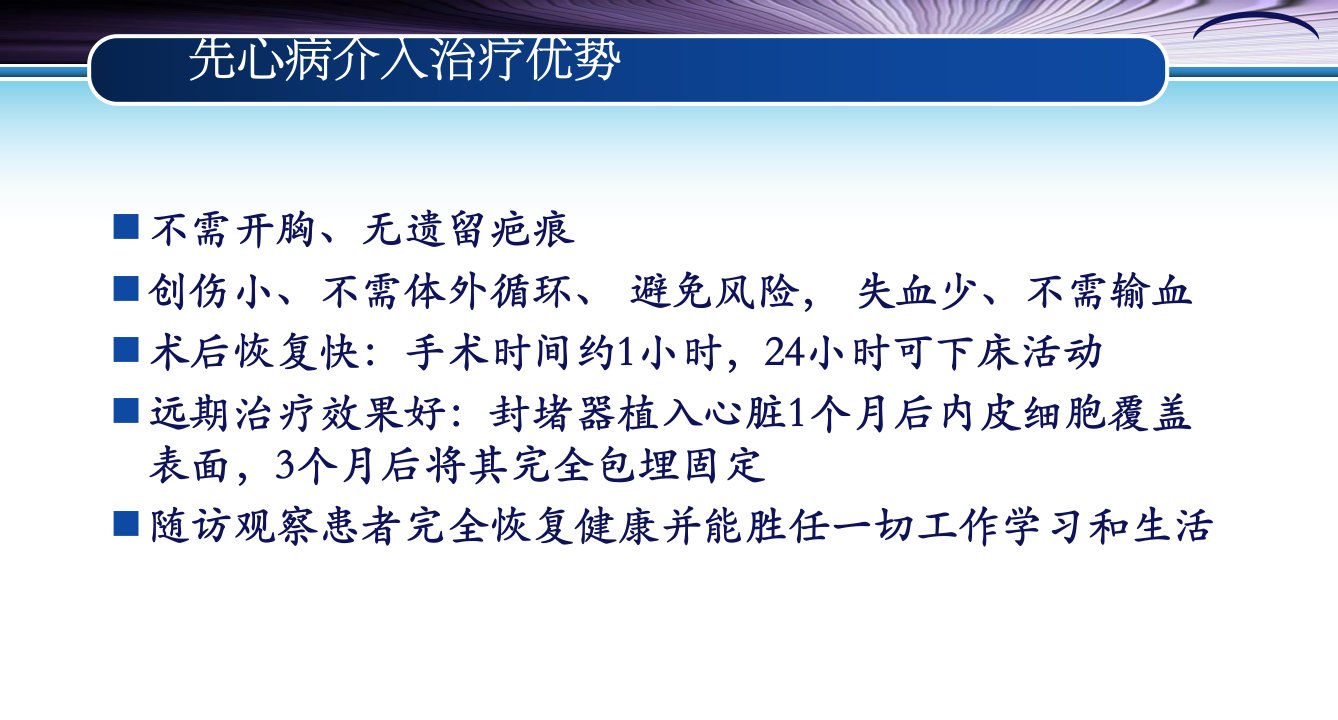 先心病介入治疗优势

■ 不需开胸、无遗留疤痕

■ 创伤小、不需体外循环、 避免风险， 失血少、不需输血

■ 术后恢复快：手术时间约1小时，24小时可下床活动

■ 远期治疗效果好：封堵器植入心脏1个月后内皮细胞覆盖表面，3个月后将其完全包埋固定

■ 随访观察患者完全恢复健康并能胜任一切工作学习和生活